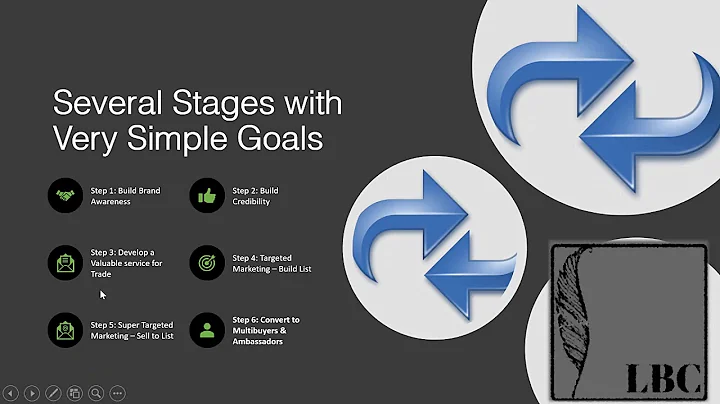 Several Stages with Very Simple Goals

Step 1: Build Brand Awareness

Step 2: Build Credibility

Step 3: Develop a Valuable service for Trade

Step 4: Targeted Marketing – Build List

Step 5: Super Targeted Marketing – Sell to List

Step 6: Convert to Multibuyers & Ambassadors

LBC